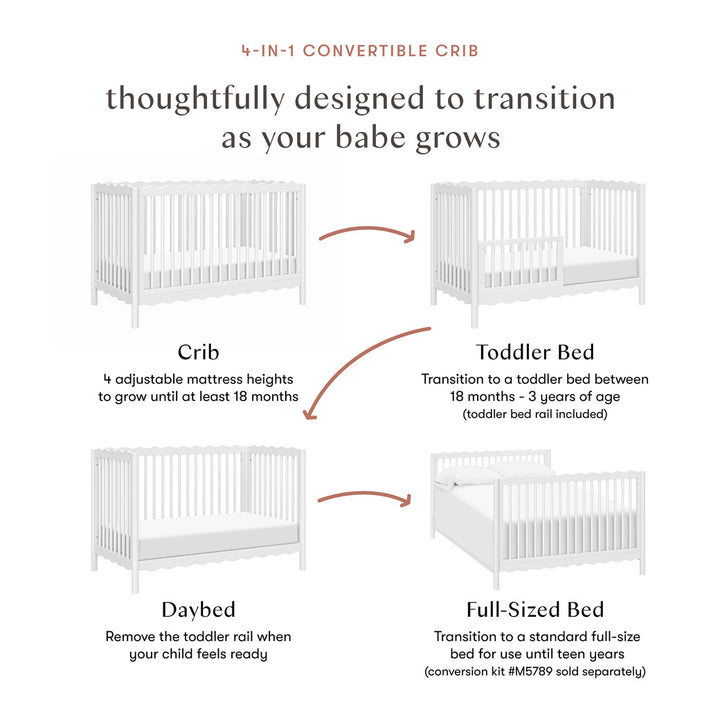 4-IN-1 CONVERTIBLE CRIB

thoughtfully designed to transition as your babe grows

Crib

4 adjustable mattress heights to grow until at least 18 months

Toddler Bed

Transition to a toddler bed between 18 months - 3 years of age (toddler bed rail included)

Daybed

Remove the toddler rail when your child feels ready

Full-Sized Bed

Transition to a standard full-size bed for use until teen years (conversion kit #M5789 sold separately)